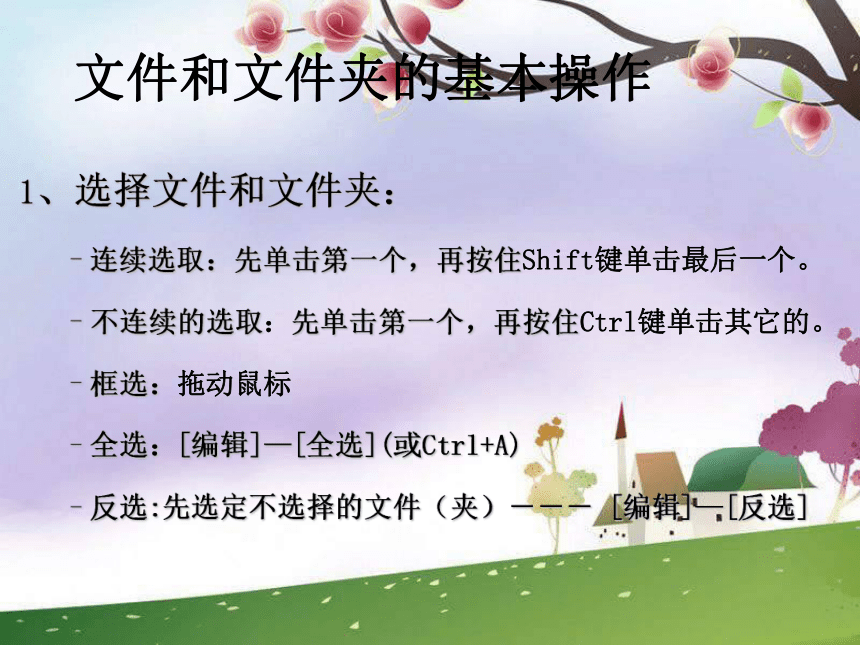 文件和文件夹的基本操作

1、选择文件和文件夹：

– 连续选取：先单击第一个，再按住Shift键单击最后一个。

– 不连续的选取：先单击第一个，再按住Ctrl键单击其它的。

– 框选：拖动鼠标

– 全选：[编辑]—[全选](或Ctrl+A)

– 反选:先选定不选择的文件（夹）——— [编辑]—[反选]